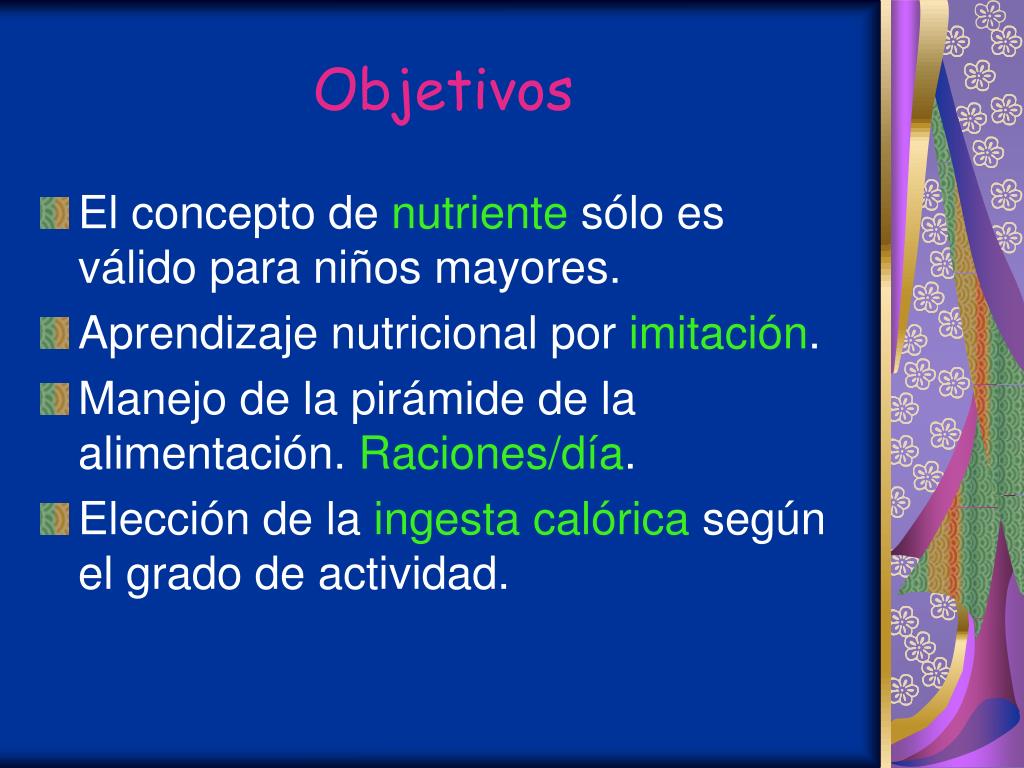 Objetivos

El concepto de nutriente sólo es válido para niños mayores.

Aprendizaje nutricional por imitación.

Manejo de la pirámide de la alimentación. Raciones/día.

Elección de la ingesta calórica según el grado de actividad.